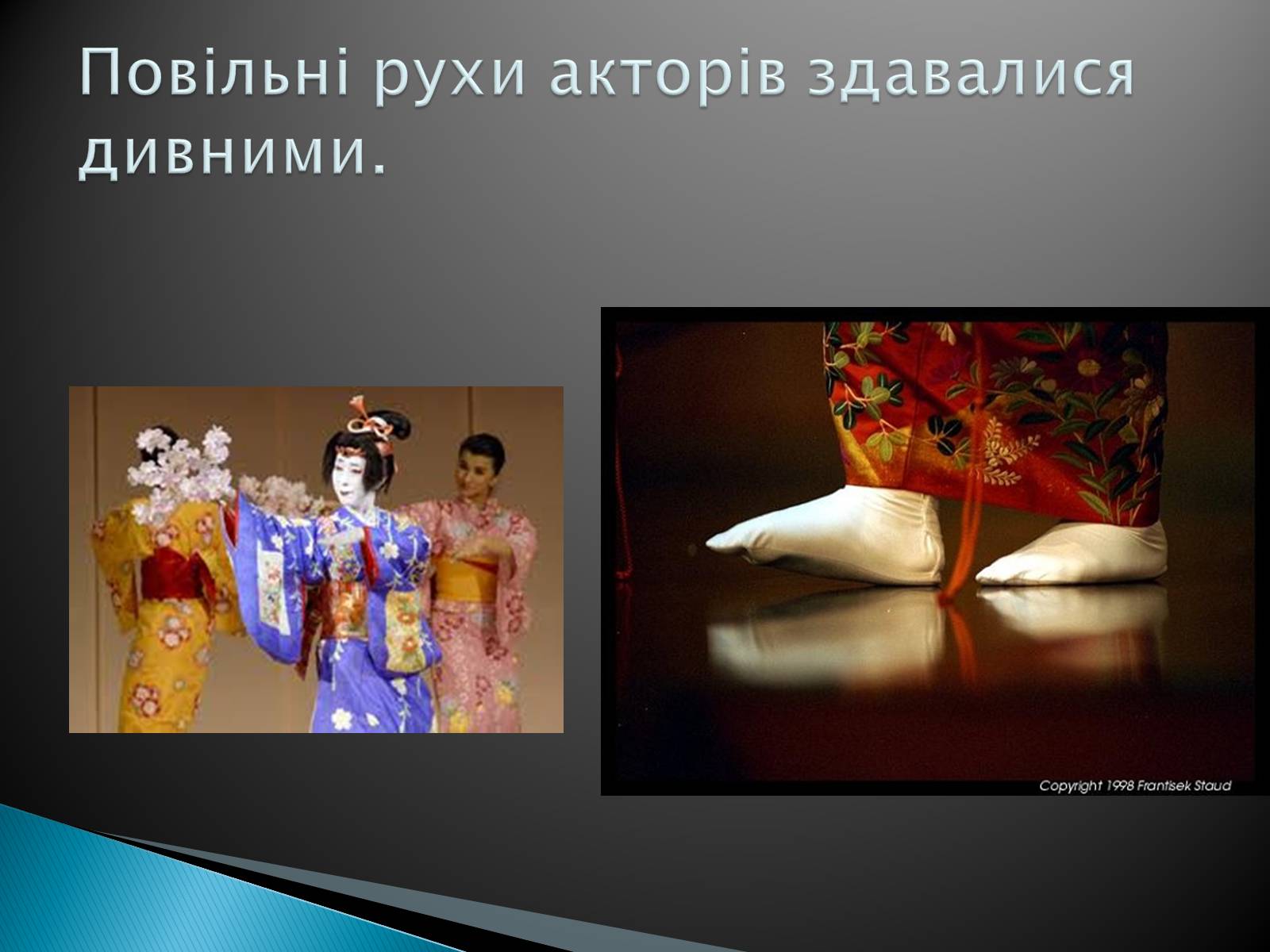 Повільні рухи акторів здавалися дивними.

Copyright 1998 Frantisek Staud